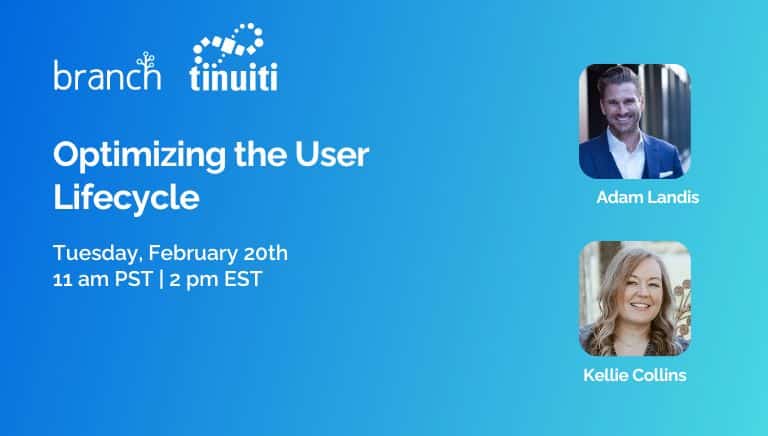 branch tinuiti

Optimizing the User Lifecycle

Tuesday, February 20th
11 am PST | 2 pm EST

Adam Landis

Kellie Collins